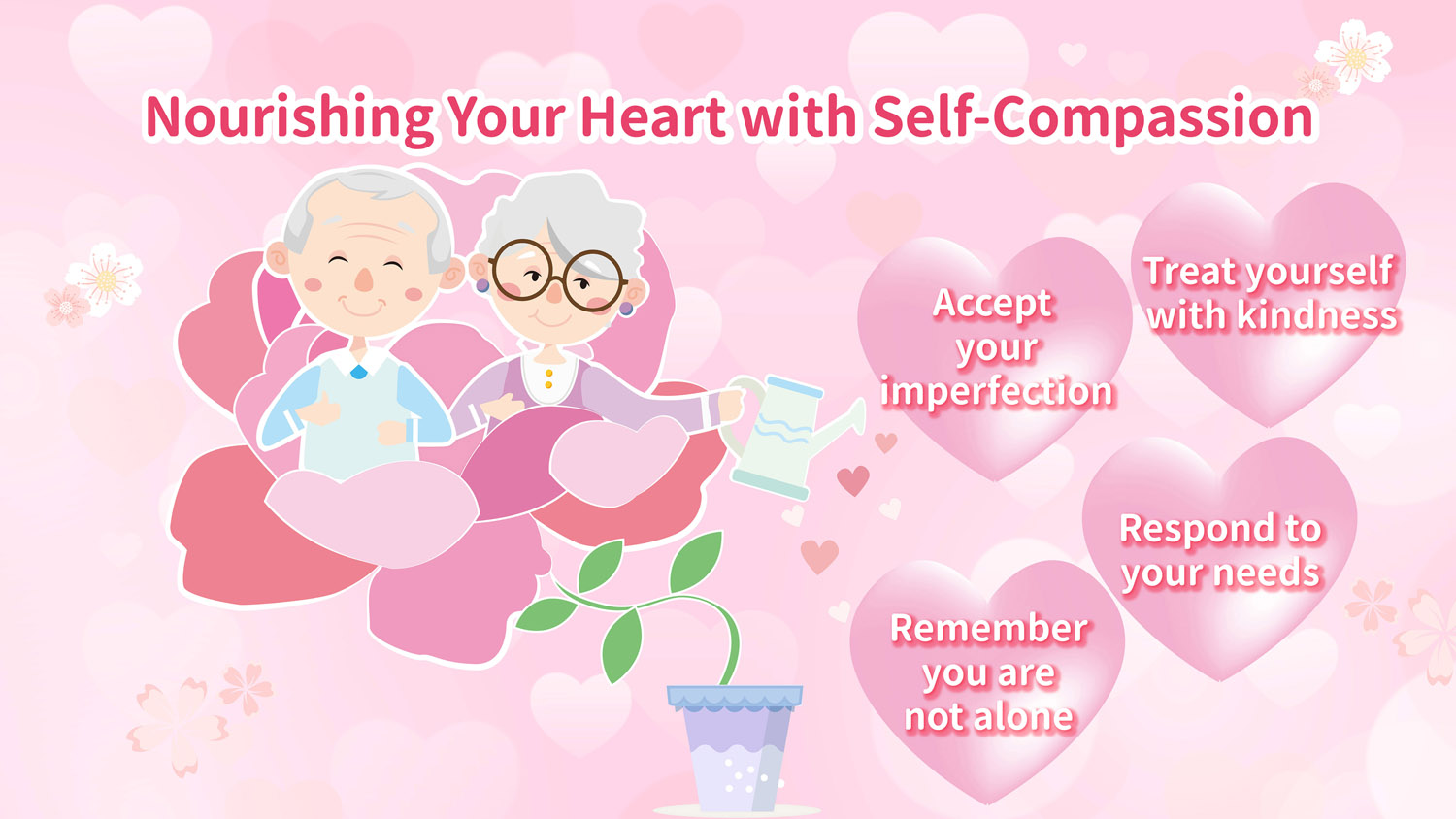 Nourishing Your Heart with Self-Compassion

Accept your imperfection

Treat yourself with kindness

Respond to your needs

Remember you are not alone